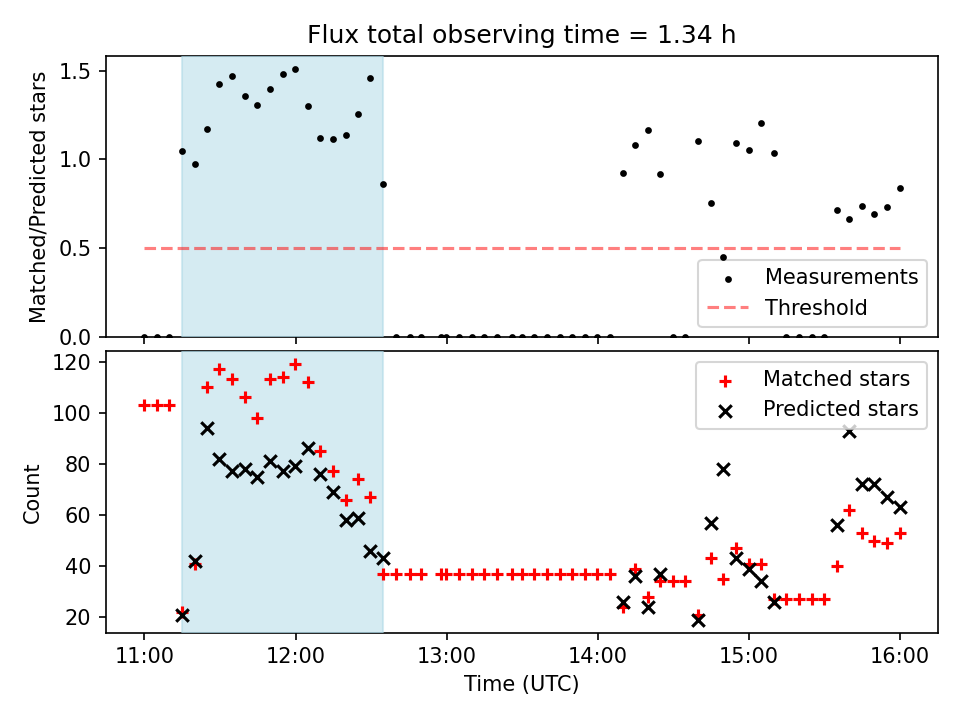 Flux total observing time = 1.34 h

Matched/Predicted stars

1.5
1.0
0.5
0.0

Measurements
Threshold

Count

120
100
80
60
40
20

Matched stars
Predicted stars

11:00 12:00 13:00 14:00 15:00 16:00
Time (UTC)